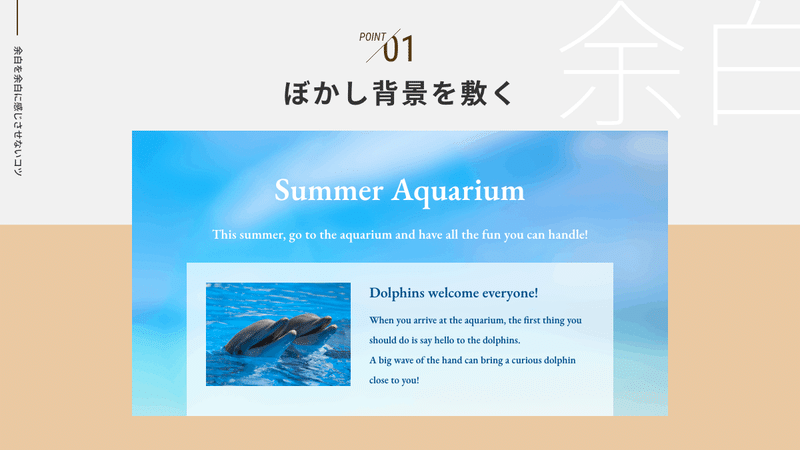 余白を余白に感じさせないコツ

POINT 01

ぼかし背景を敷く

余白

Summer Aquarium

This summer, go to the aquarium and have all the fun you can handle!

Dolphins welcome everyone!

When you arrive at the aquarium, the first thing you should do is say hello to the dolphins.
A big wave of the hand can bring a curious dolphin close to you!